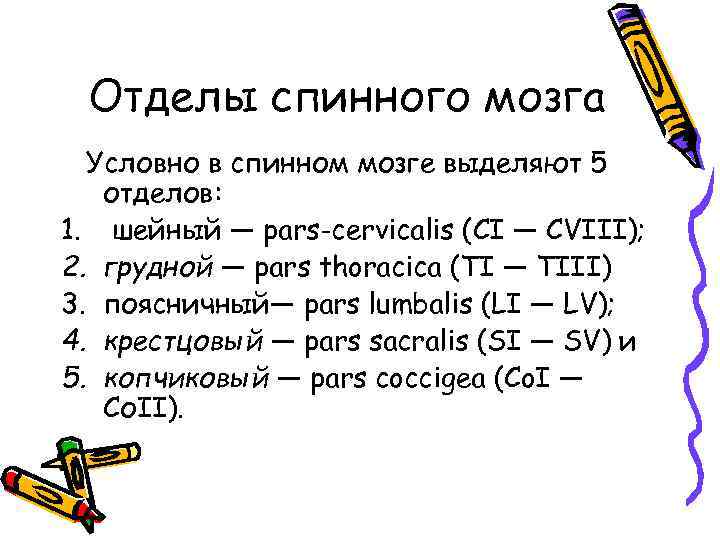 Отделы спинного мозга

Условно в спинном мозге выделяют 5 отделов:

1. шейный — pars-cervicalis (CI — CVIII);
2. грудной — pars thoracica (TI — TIII)
3. поясничный— pars lumbalis (LI — LV);
4. крестцовый — pars sacralis (SI — SV) и
5. копчиковый — pars coccigea (CoI — CoII).